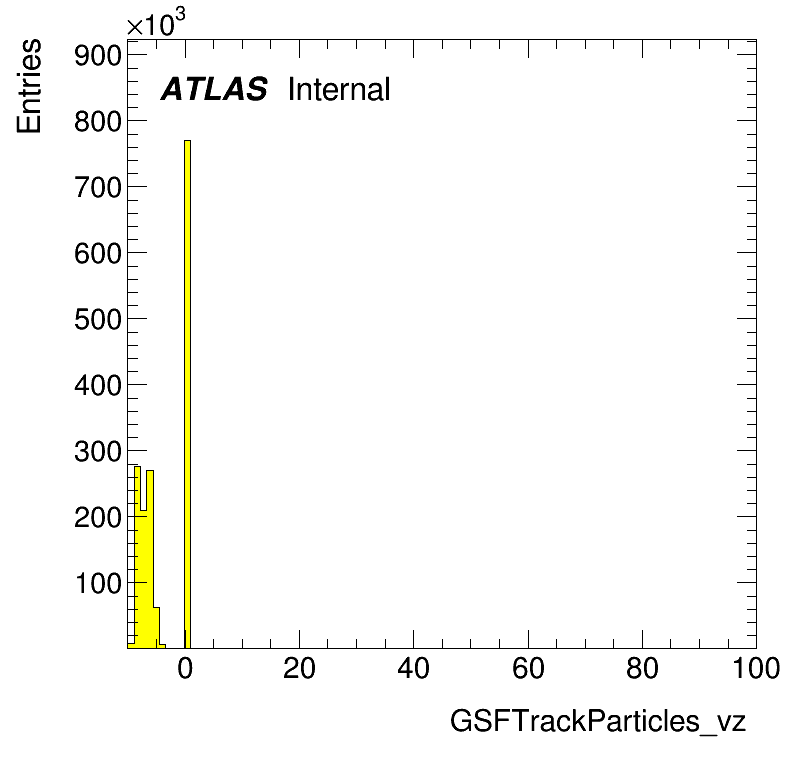 $\times10^3$
Entries
ATLAS Internal
900
800
700
600
500
400
300
200
100
0
20
40
60
80
100
GSFTrackParticles_vz